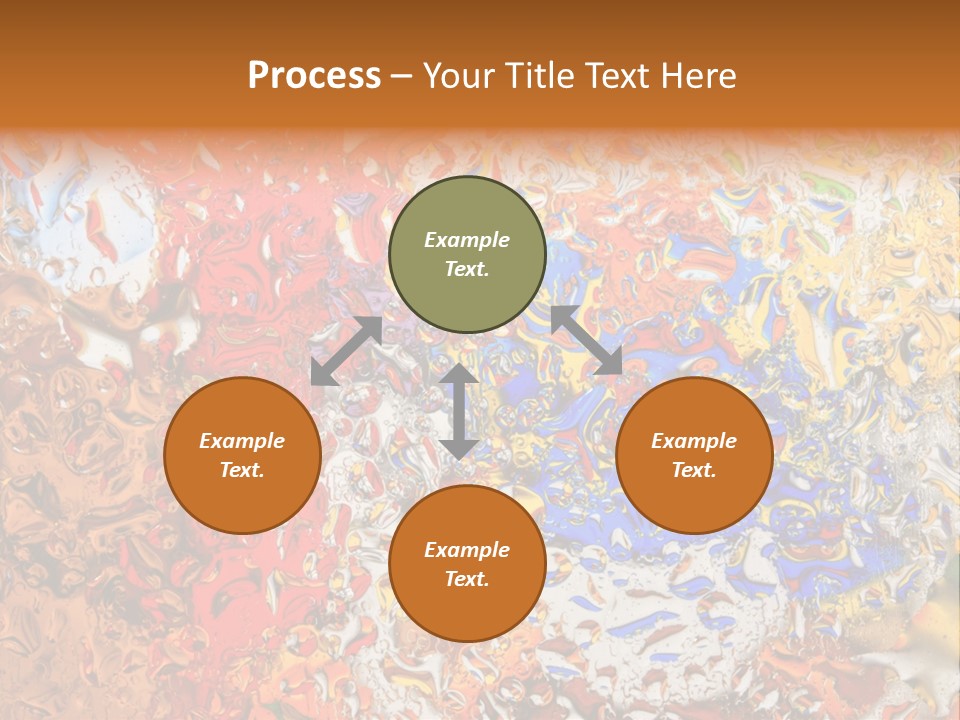 Process – Your Title Text Here

Example Text.

Example Text.

Example Text.

Example Text.